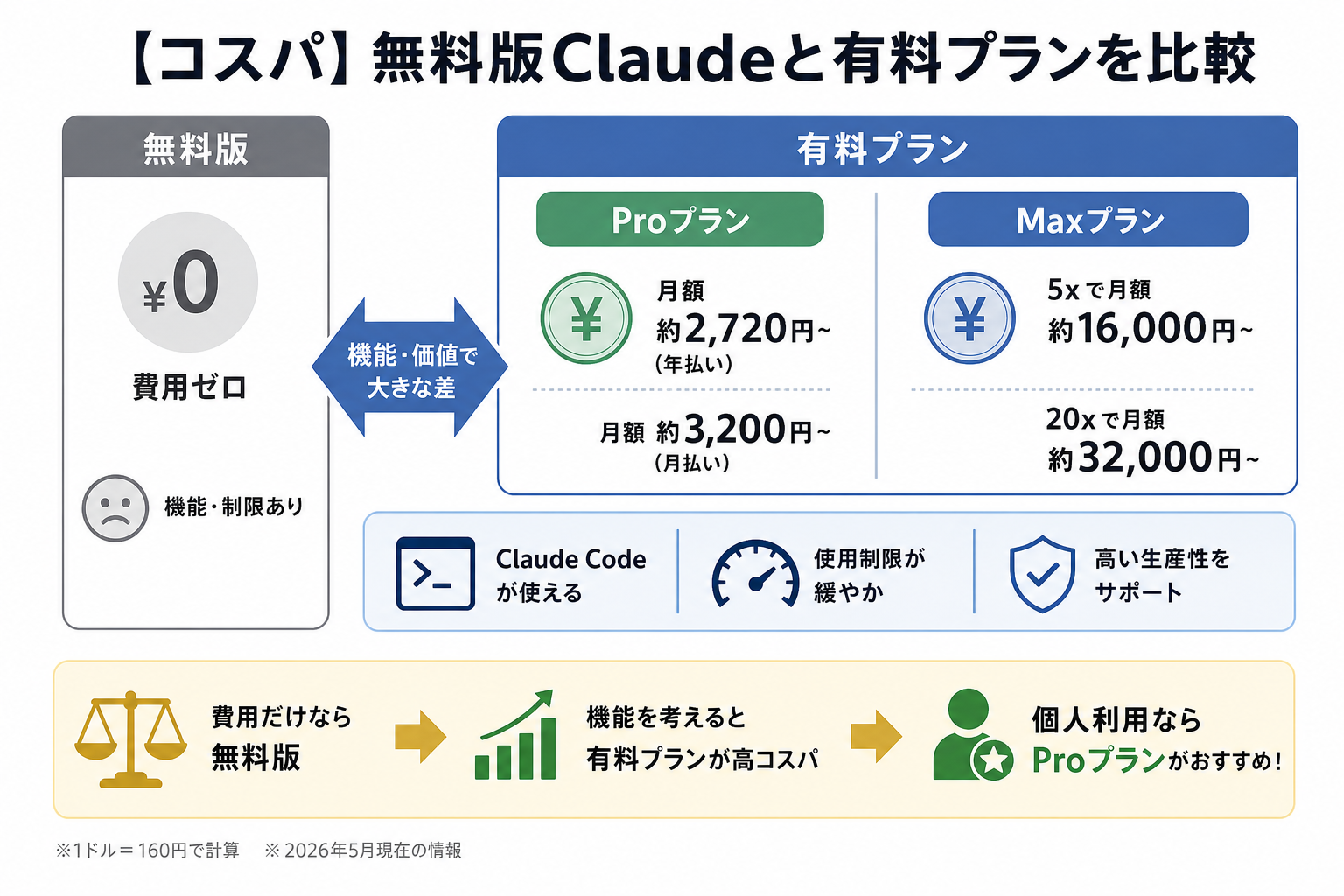 【コスパ】無料版Claudeと有料プランを比較

無料版

¥0

費用ゼロ

機能・制限あり

機能・価値で大きな差

有料プラン

Proプラン

¥

月額
約2,720円~
(年払い)

月額 約3,200円~
(月払い)

Maxプラン

¥

5xで月額
約16,000円~

20xで月額
約32,000円~

Claude Code が使える

使用制限が緩やか

高い生産性をサポート

費用だけなら
無料版

機能を考えると
有料プランが高コスパ

個人利用なら
Proプランがおすすめ!

※1ドル＝160円で計算　※2026年5月現在の情報